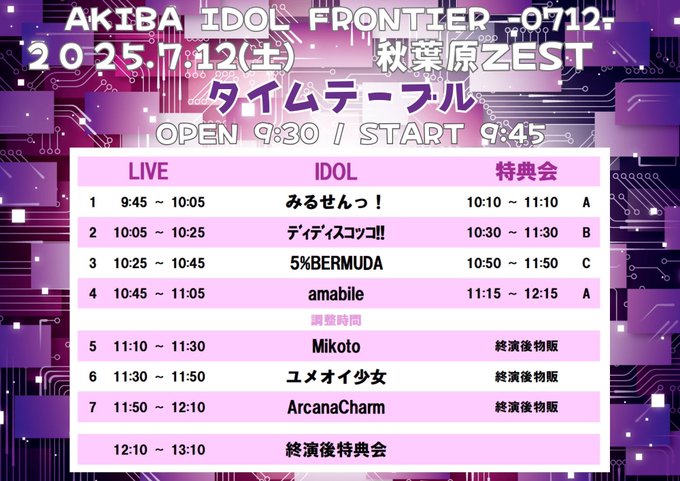 AKIBA IDOL FRONTIER -0712-
２０25.7.12(土)　秋葉原ZEST
タイムテーブル
OPEN 9:30 / START 9:45

| | LIVE | IDOL | 特典会 | |
|---|---|---|---|---|
| 1 | 9:45 ～ 10:05 | みるせんっ！ | 10:10 ～ 11:10 | A |
| 2 | 10:05 ～ 10:25 | ディディスコッコ!! | 10:30 ～ 11:30 | B |
| 3 | 10:25 ～ 10:45 | 5%BERMUDA | 10:50 ～ 11:50 | C |
| 4 | 10:45 ～ 11:05 | amabile | 11:15 ～ 12:15 | A |
| | | 調整時間 | | |
| 5 | 11:10 ～ 11:30 | Mikoto | 終演後物販 | |
| 6 | 11:30 ～ 11:50 | ユメオイ少女 | 終演後物販 | |
| 7 | 11:50 ～ 12:10 | ArcanaCharm | 終演後物販 | |
| | 12:10 ～ 13:10 | 終演後特典会 | | |